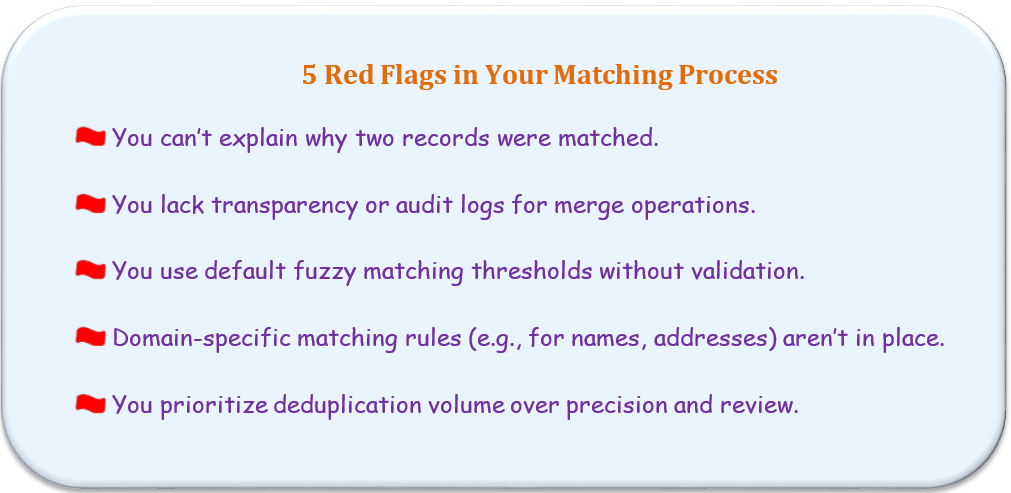 5 Red Flags in Your Matching Process

You can’t explain why two records were matched.

You lack transparency or audit logs for merge operations.

You use default fuzzy matching thresholds without validation.

Domain-specific matching rules (e.g., for names, addresses) aren’t in place.

You prioritize deduplication volume over precision and review.